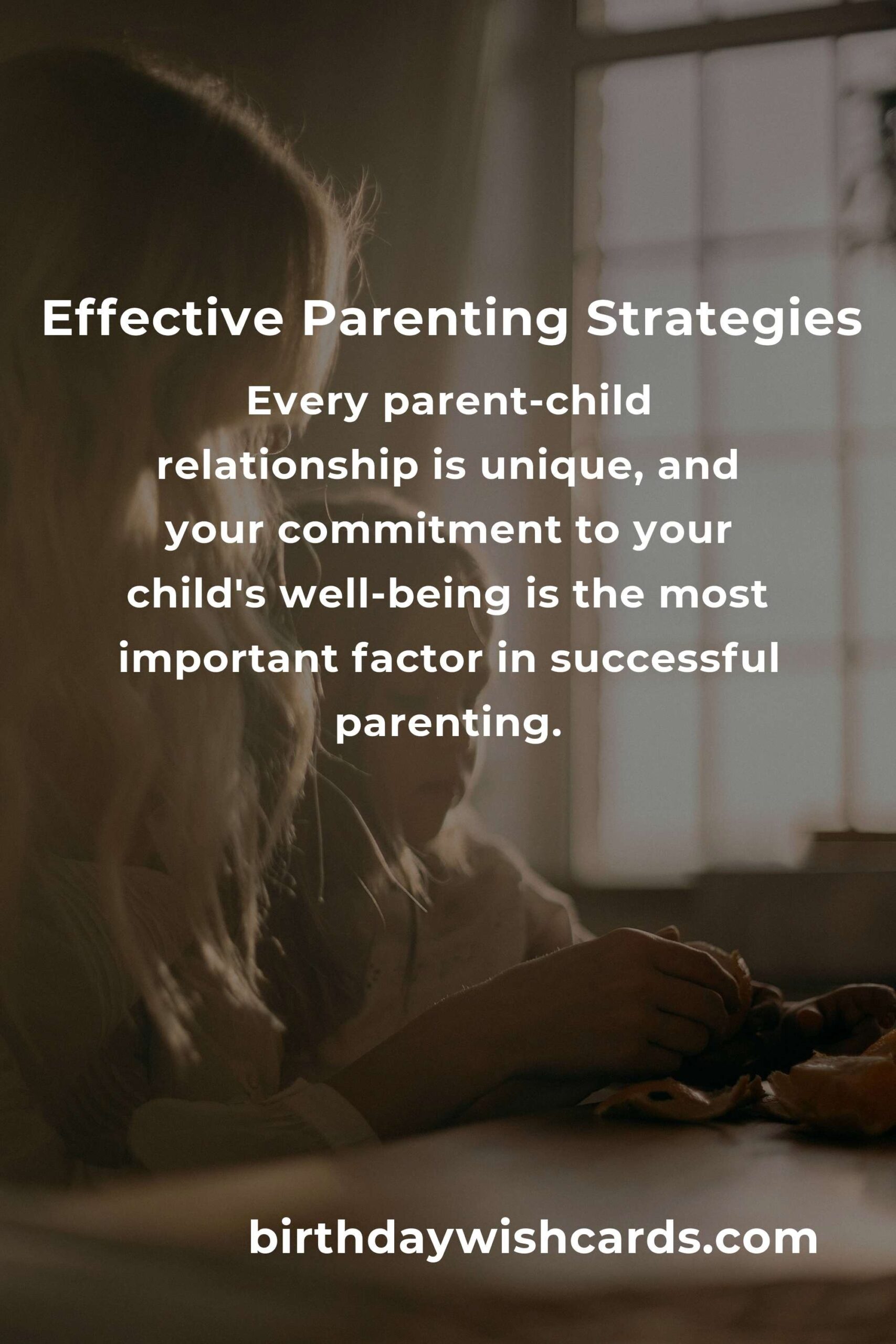 Effective Parenting Strategies

Every parent-child relationship is unique, and your commitment to your child's well-being is the most important factor in successful parenting.

birthdaywishcards.com